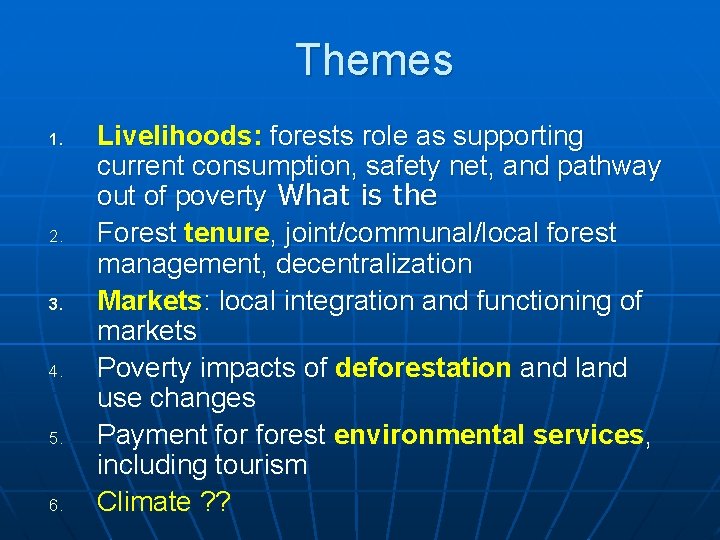 Themes

1. Livelihoods: forests role as supporting current consumption, safety net, and pathway out of poverty What is the

2. Forest tenure, joint/communal/local forest management, decentralization

3. Markets: local integration and functioning of markets

4. Poverty impacts of deforestation and land use changes

5. Payment for forest environmental services, including tourism

6. Climate ??